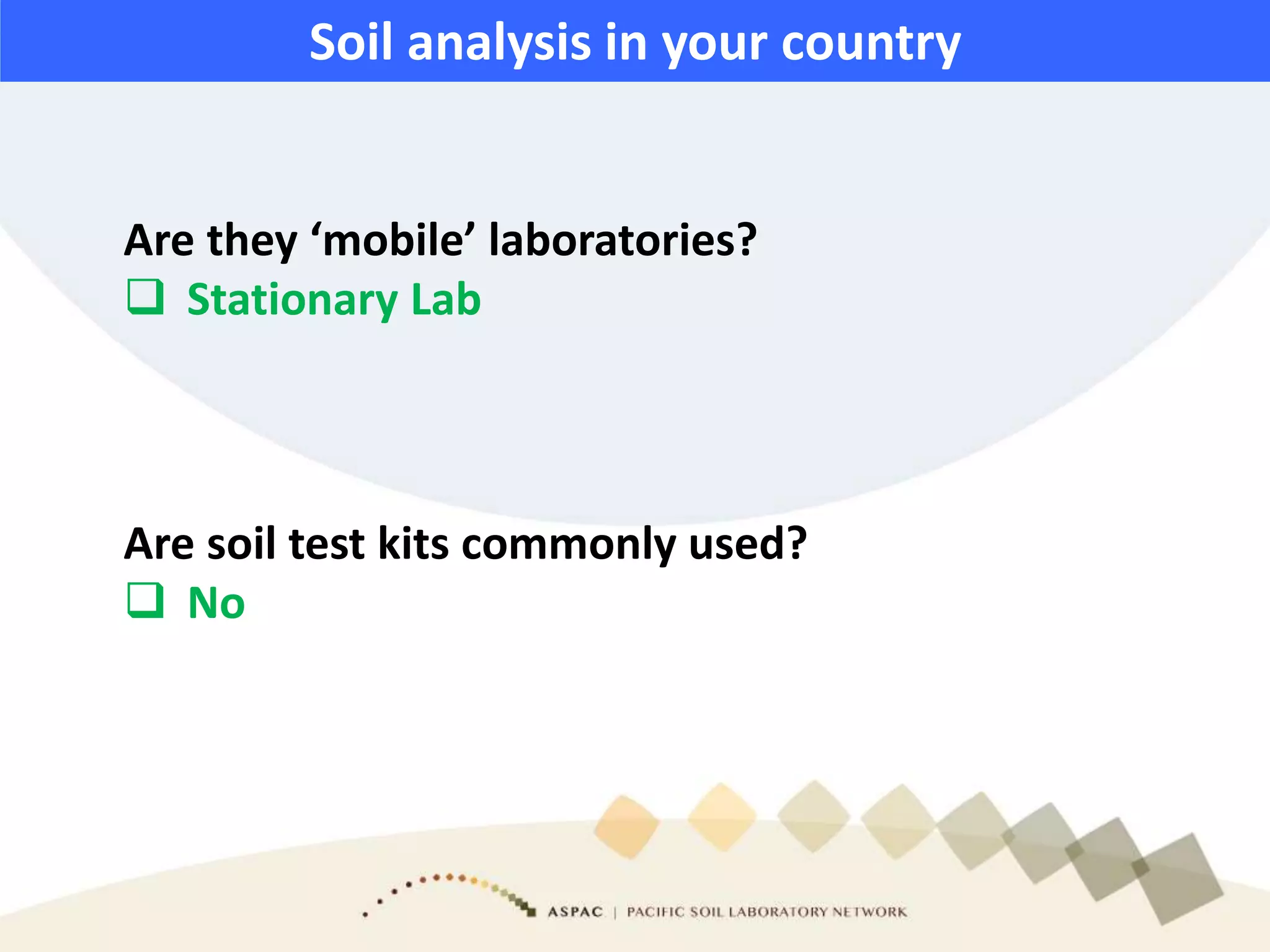 Soil analysis in your country

Are they ‘mobile’ laboratories?

❑ Stationary Lab

Are soil test kits commonly used?

❑ No

ASPAC | PACIFIC SOIL LABORATORY NETWORK